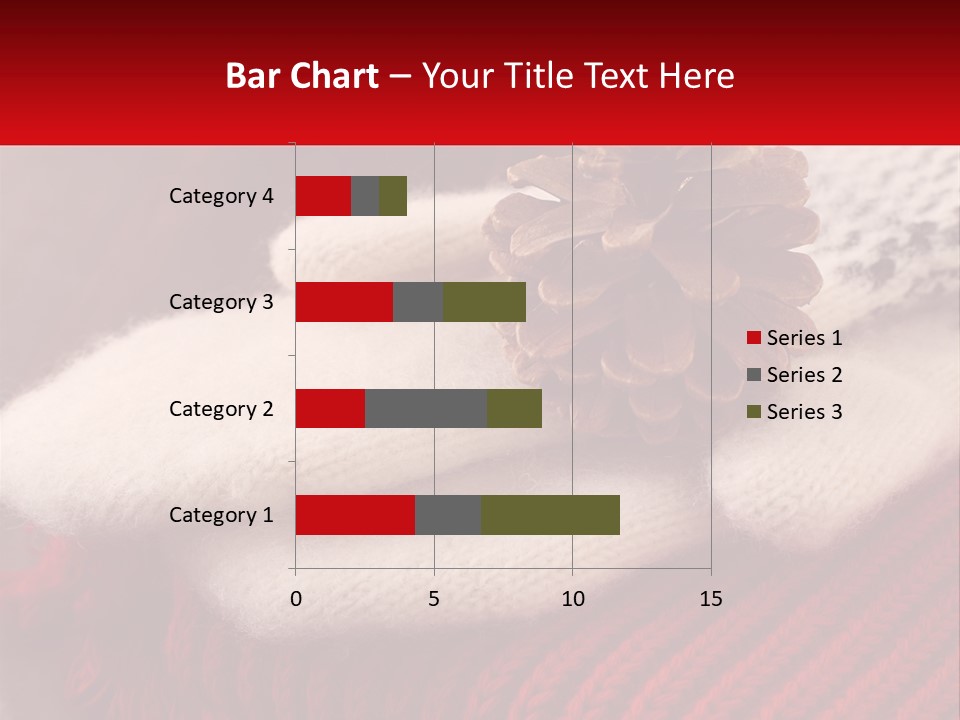 Bar Chart – Your Title Text Here

Category 4
Category 3
Category 2
Category 1

0
5
10
15

Series 1
Series 2
Series 3